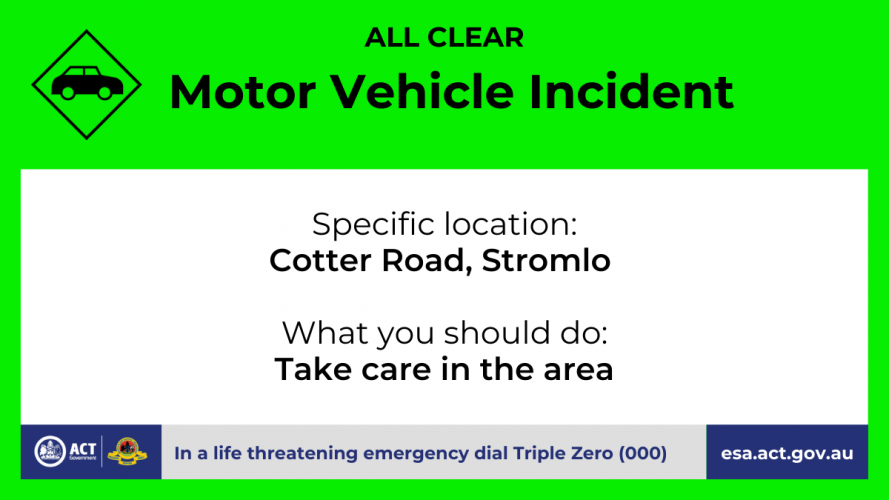 ALL CLEAR
Motor Vehicle Incident

Specific location:
Cotter Road, Stromlo

What you should do:
Take care in the area

ACT Government

In a life threatening emergency dial Triple Zero (000)

esa.act.gov.au